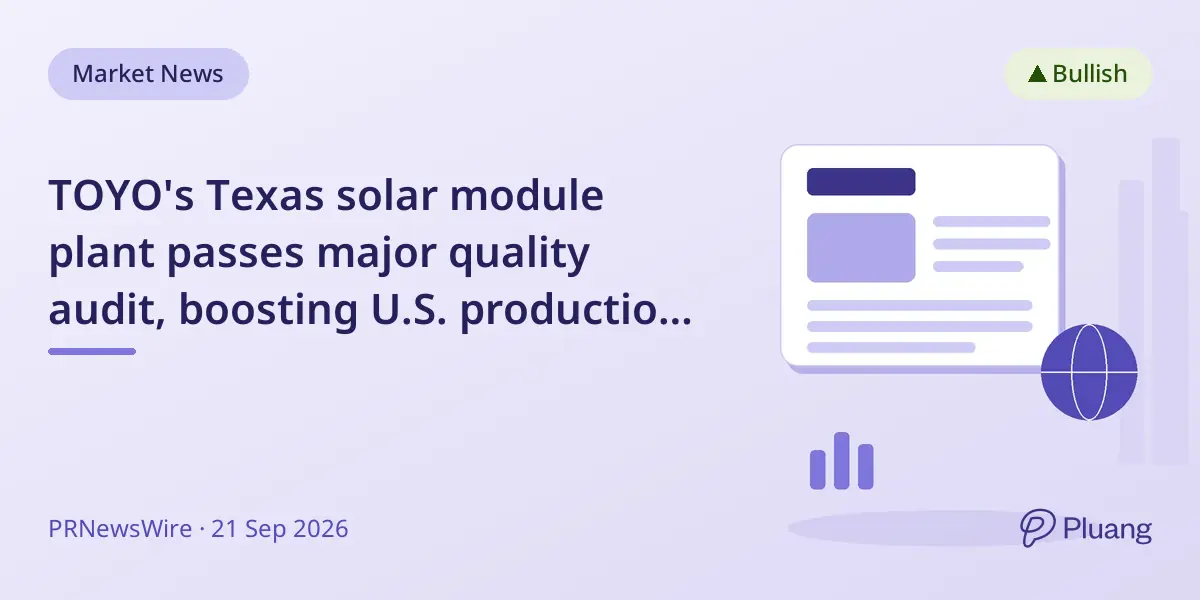 Market News

▲ Bullish

TOYO's Texas solar module plant passes major quality audit, boosting U.S. productio...

PRNewsWire · 21 Sep 2026

Pluang